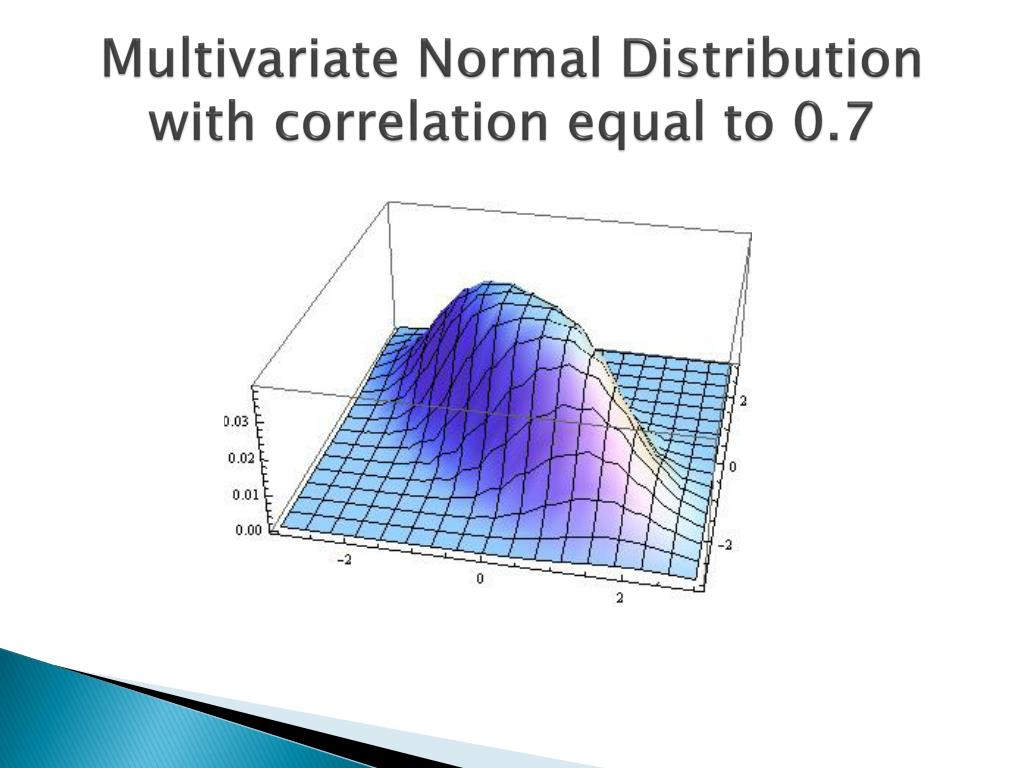 Multivariate Normal Distribution with correlation equal to 0.7

0.03
0.02
0.01
0.00
-2
0
2
2
0
-2